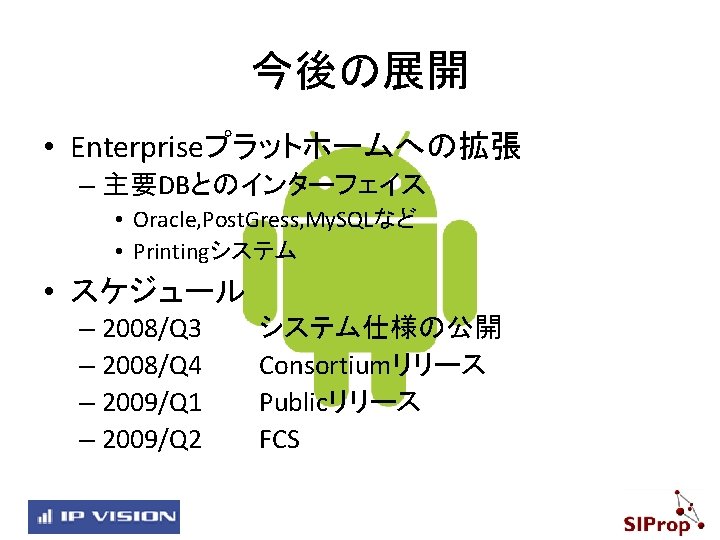 今後の展開

• Enterpriseプラットホームへの拡張
  – 主要DBとのインターフェイス
    • Oracle,PostGress,MySQLなど
    • Printingシステム
• スケジュール
  – 2008/Q3 システム仕様の公開
  – 2008/Q4 Consortiumリリース
  – 2009/Q1 Publicリリース
  – 2009/Q2 FCS

IP VISION

SIProp